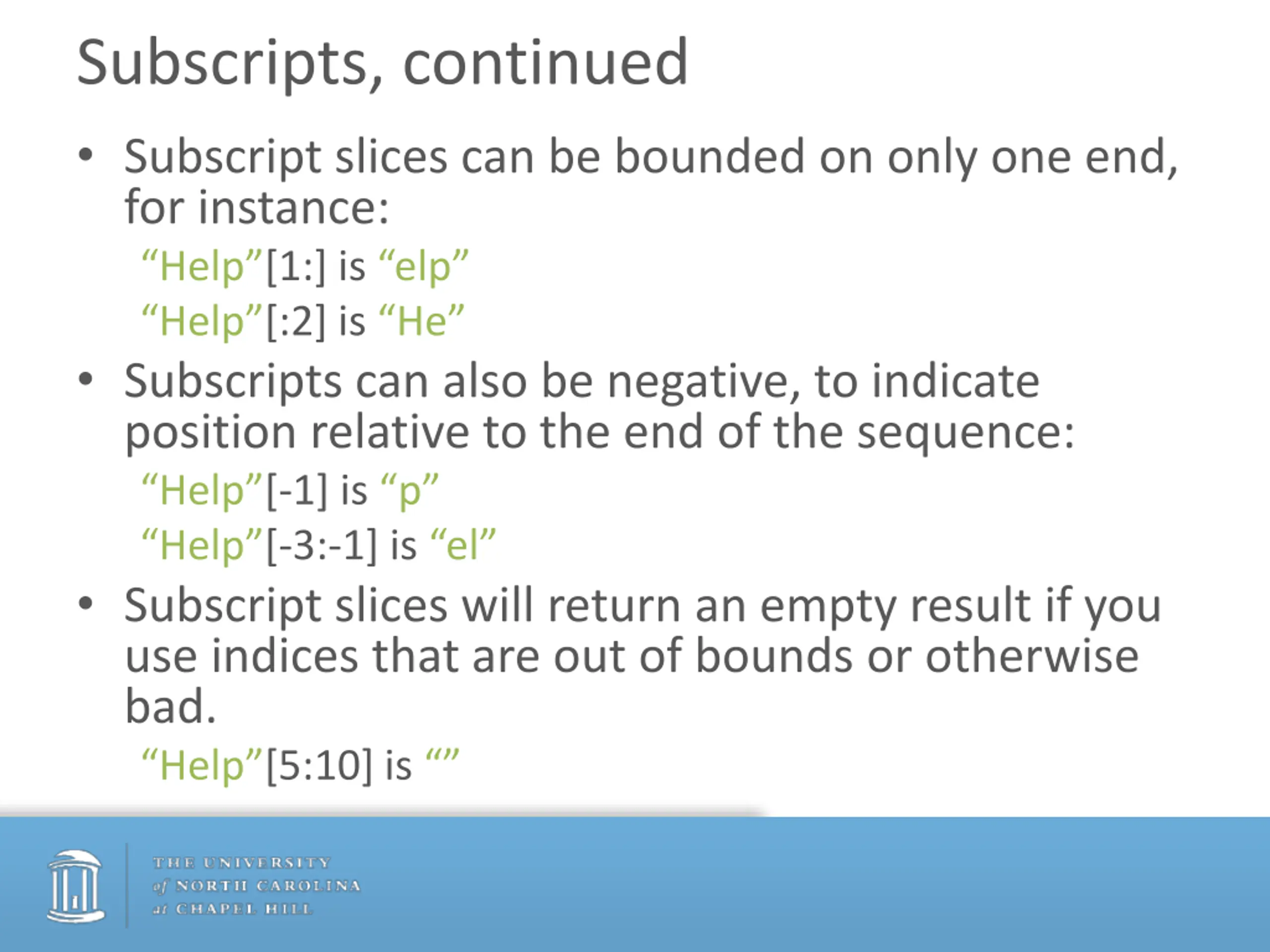 Subscripts, continued

• Subscript slices can be bounded on only one end, for instance:

“Help”[1:] is “elp”

“Help”[:2] is “He”

• Subscripts can also be negative, to indicate position relative to the end of the sequence:

“Help”[-1] is “p”

“Help”[-3:-1] is “el”

• Subscript slices will return an empty result if you use indices that are out of bounds or otherwise bad.

“Help”[5:10] is “”

THE UNIVERSITY of NORTH CAROLINA at CHAPEL HILL